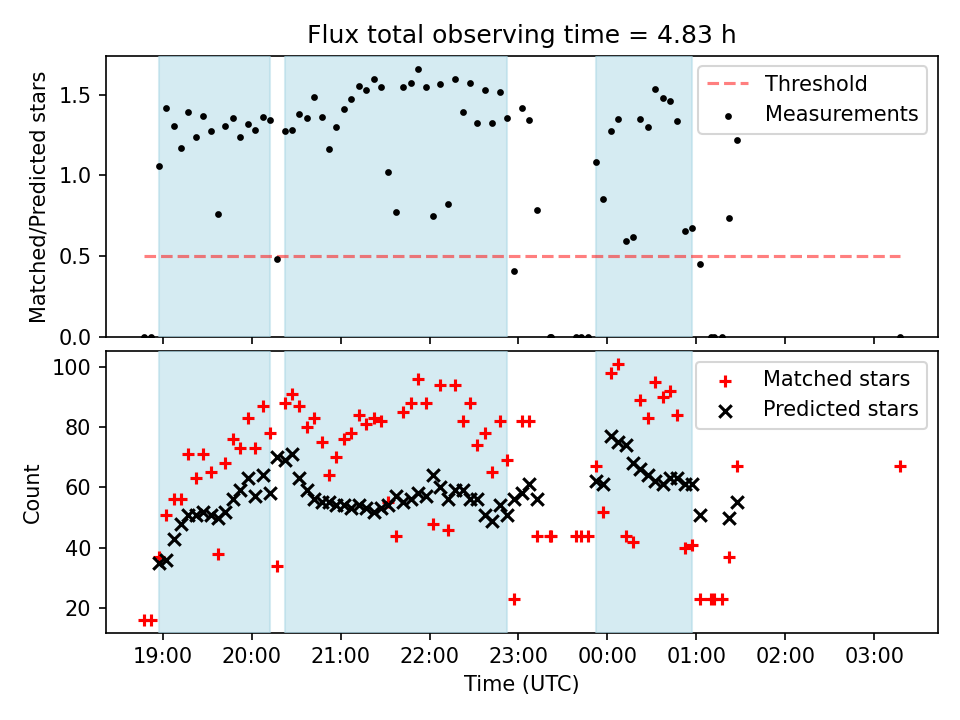 Flux total observing time = 4.83 h

Matched/Predicted stars

1.5
1.0
0.5
0.0

Threshold
Measurements

Count

100
80
60
40
20

Matched stars
Predicted stars

19:00 20:00 21:00 22:00 23:00 00:00 01:00 02:00 03:00

Time (UTC)